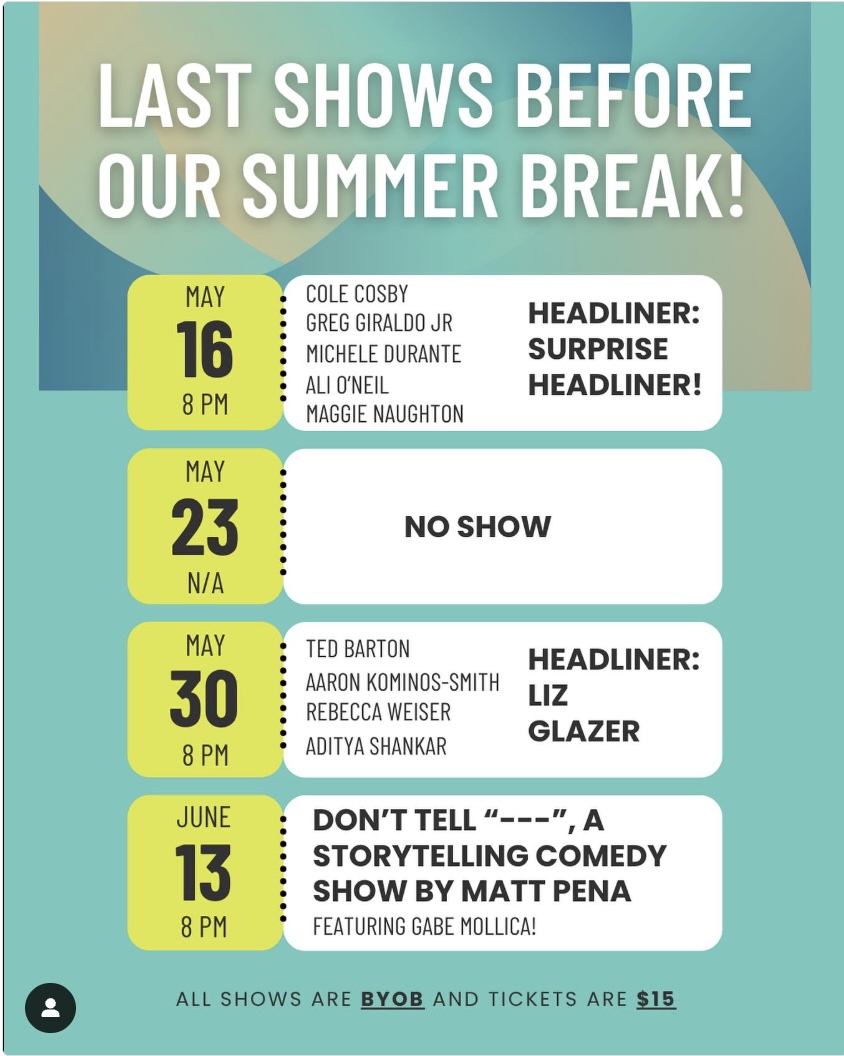 LAST SHOWS BEFORE OUR SUMMER BREAK!

MAY
16
8 PM

COLE COSBY
GREG GIRALDO JR
MICHELE DURANTE
ALI O'NEIL
MAGGIE NAUGHTON

HEADLINER: SURPRISE HEADLINER!

MAY
23
N/A

NO SHOW

MAY
30
8 PM

TED BARTON
AARON KOMINOS-SMITH
REBECCA WEISER
ADITYA SHANKAR

HEADLINER: LIZ GLAZER

JUNE
13
8 PM

DON'T TELL "---", A STORYTELLING COMEDY SHOW BY MATT PENA
FEATURING GABE MOLLICA!

ALL SHOWS ARE BYOB AND TICKETS ARE $15